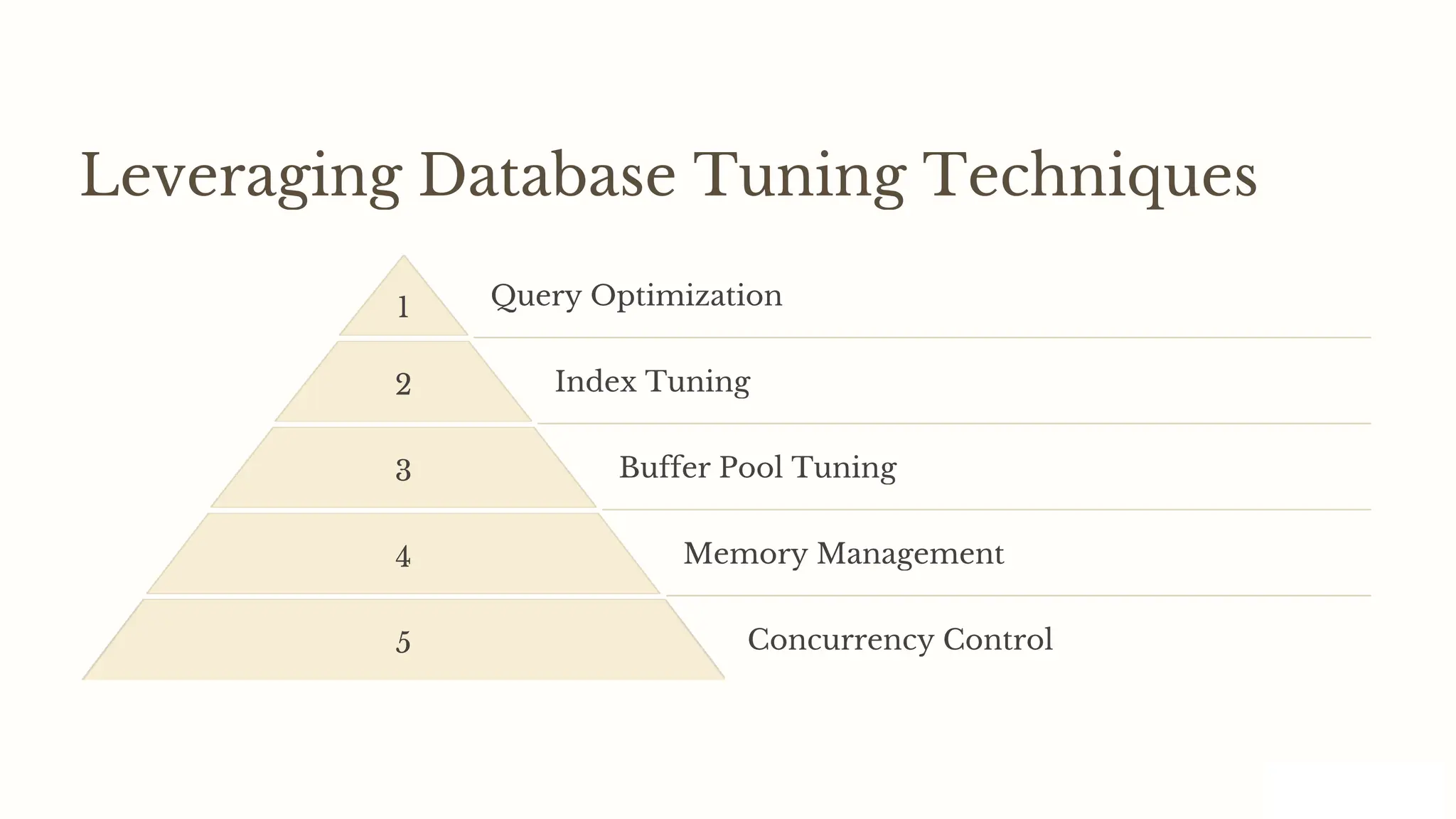 Leveraging Database Tuning Techniques

1
Query Optimization

2
Index Tuning

3
Buffer Pool Tuning

4
Memory Management

5
Concurrency Control